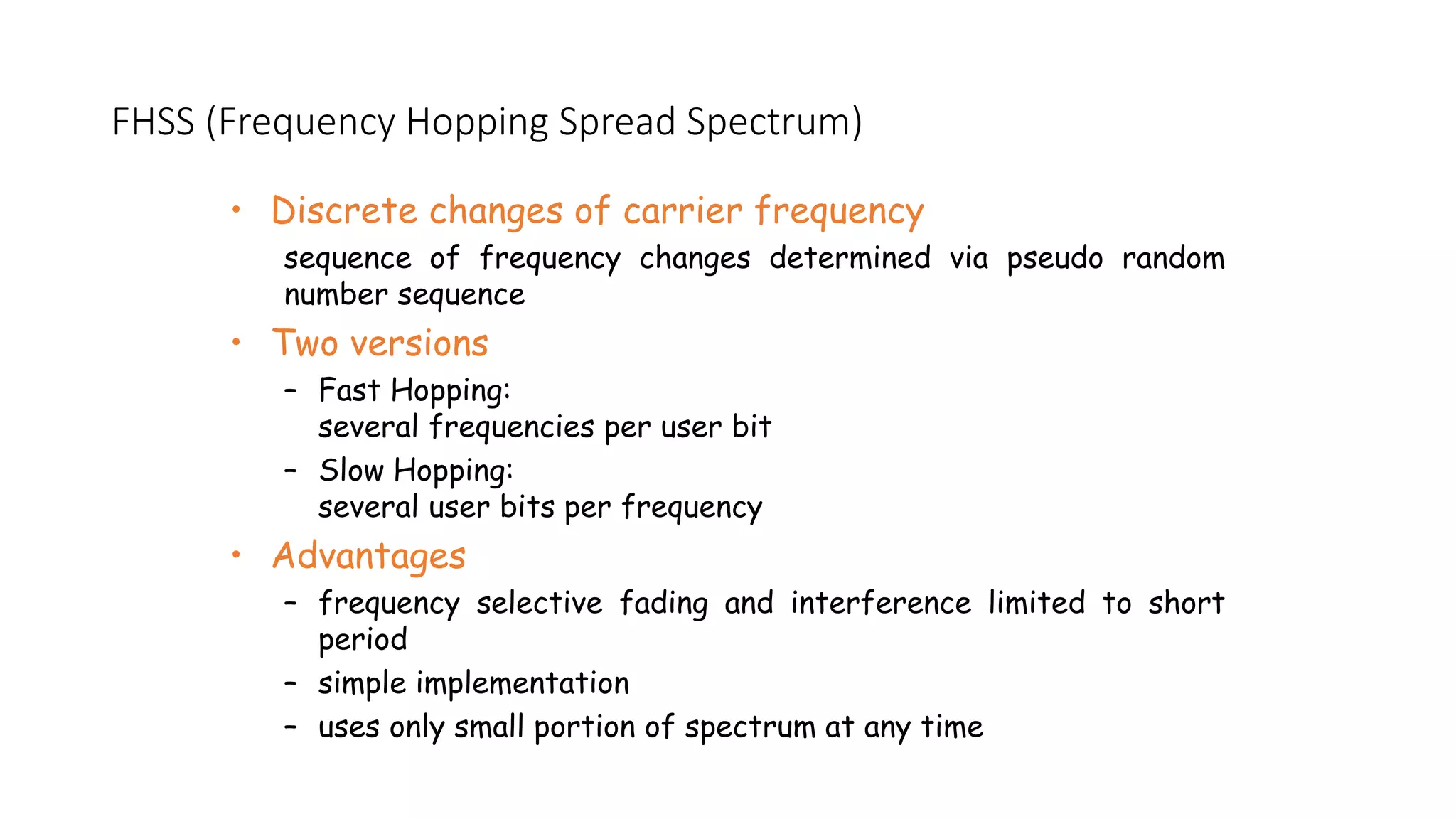 FHSS (Frequency Hopping Spread Spectrum)

• Discrete changes of carrier frequency

sequence of frequency changes determined via pseudo random number sequence

• Two versions

– Fast Hopping:
several frequencies per user bit

– Slow Hopping:
several user bits per frequency

• Advantages

– frequency selective fading and interference limited to short period

– simple implementation

– uses only small portion of spectrum at any time